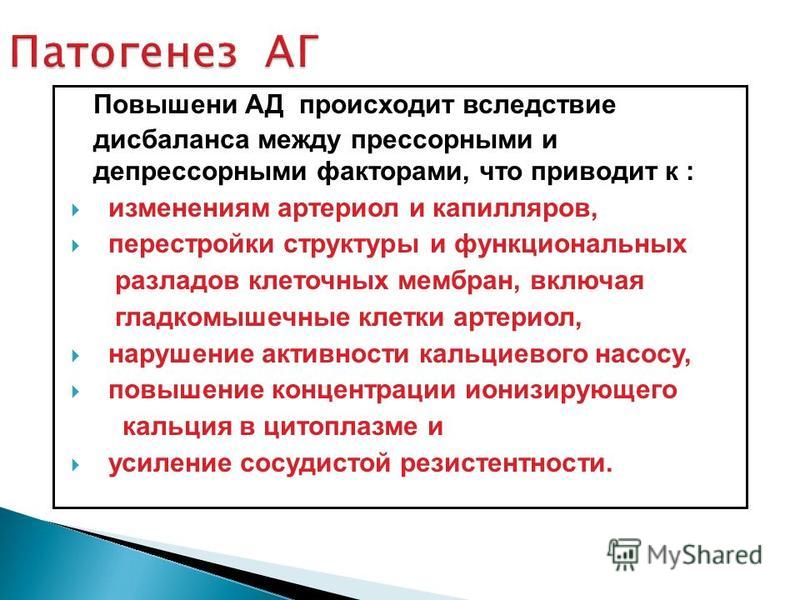 Патогенез АГ

Повышени АД происходит вследствие дисбаланса между прессорными и депрессорными факторами, что приводит к :

изменениям артериол и капилляров,

перестройки структуры и функциональных разладов клеточных мембран, включая гладкомышечные клетки артериол,

нарушение активности кальциевого насосу,

повышение концентрации ионизирующего кальция в цитоплазме и

усиление сосудистой резистентности.

MyShared